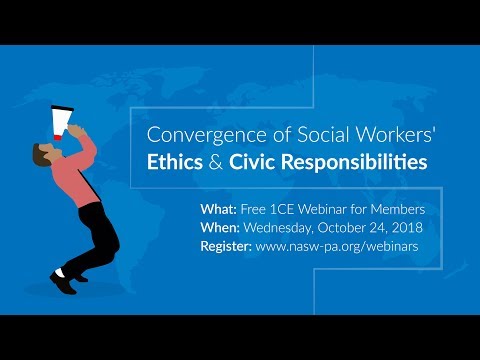 Convergence of Social Workers'
Ethics & Civic Responsibilities

What: Free 1CE Webinar for Members
When: Wednesday, October 24, 2018
Register: www.nasw-pa.org/webinars